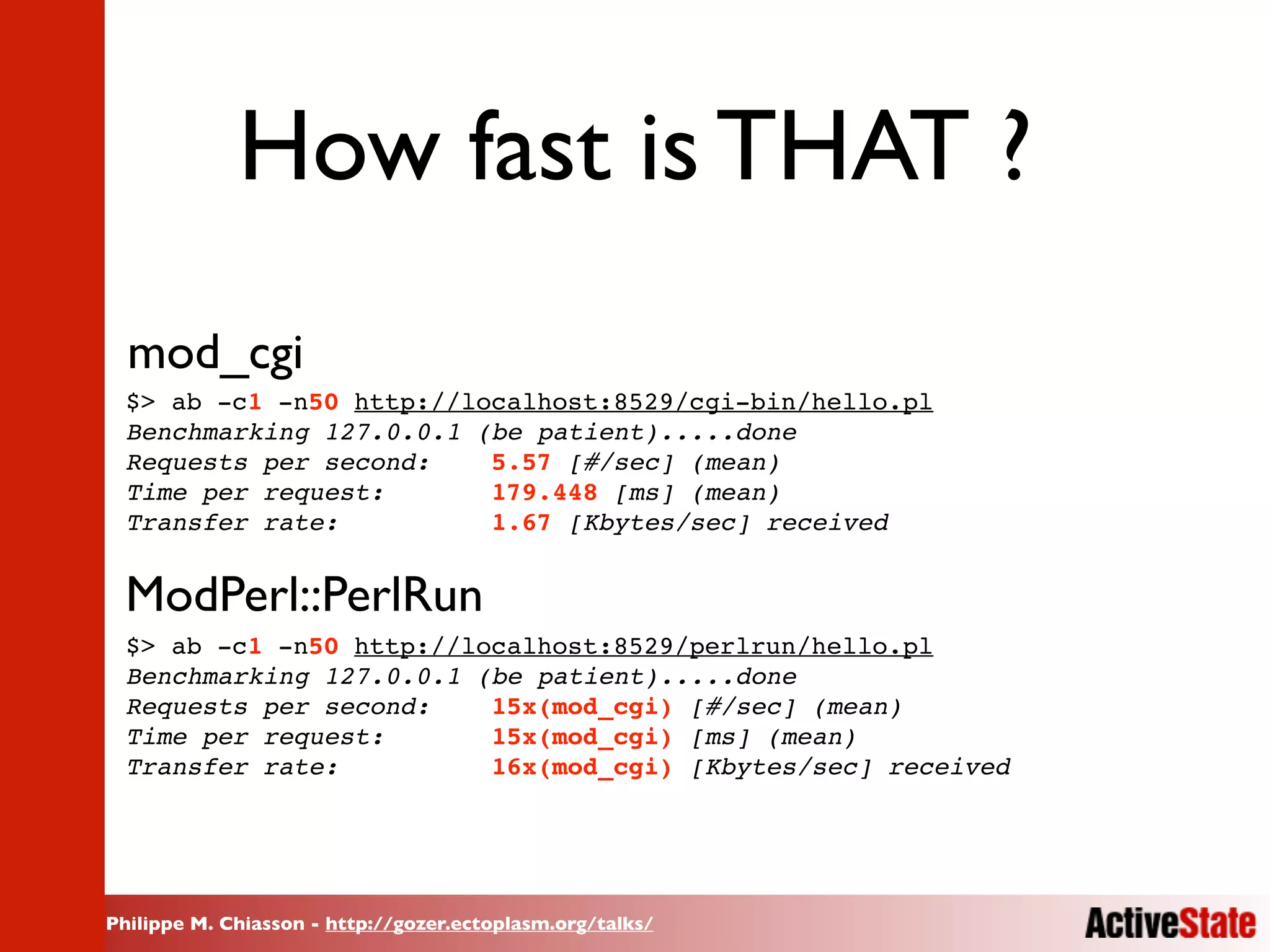 How fast is THAT ?

mod_cgi

$> ab -c1 -n50 http://localhost:8529/cgi-bin/hello.pl
Benchmarking 127.0.0.1 (be patient).....done
Requests per second: 5.57 [#/sec] (mean)
Time per request: 179.448 [ms] (mean)
Transfer rate: 1.67 [Kbytes/sec] received

ModPerl::PerlRun

$> ab -c1 -n50 http://localhost:8529/perlrun/hello.pl
Benchmarking 127.0.0.1 (be patient).....done
Requests per second: 15x(mod_cgi) [#/sec] (mean)
Time per request: 15x(mod_cgi) [ms] (mean)
Transfer rate: 16x(mod_cgi) [Kbytes/sec] received

Philippe M. Chiasson - http://gozer.ectoplasm.org/talks/

ActiveState